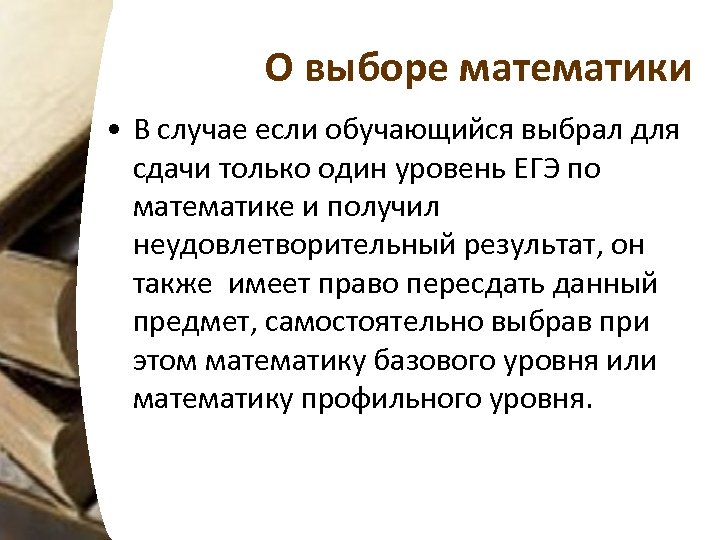 О выборе математики

• В случае если обучающийся выбрал для сдачи только один уровень ЕГЭ по математике и получил неудовлетворительный результат, он также имеет право пересдать данный предмет, самостоятельно выбрав при этом математику базового уровня или математику профильного уровня.